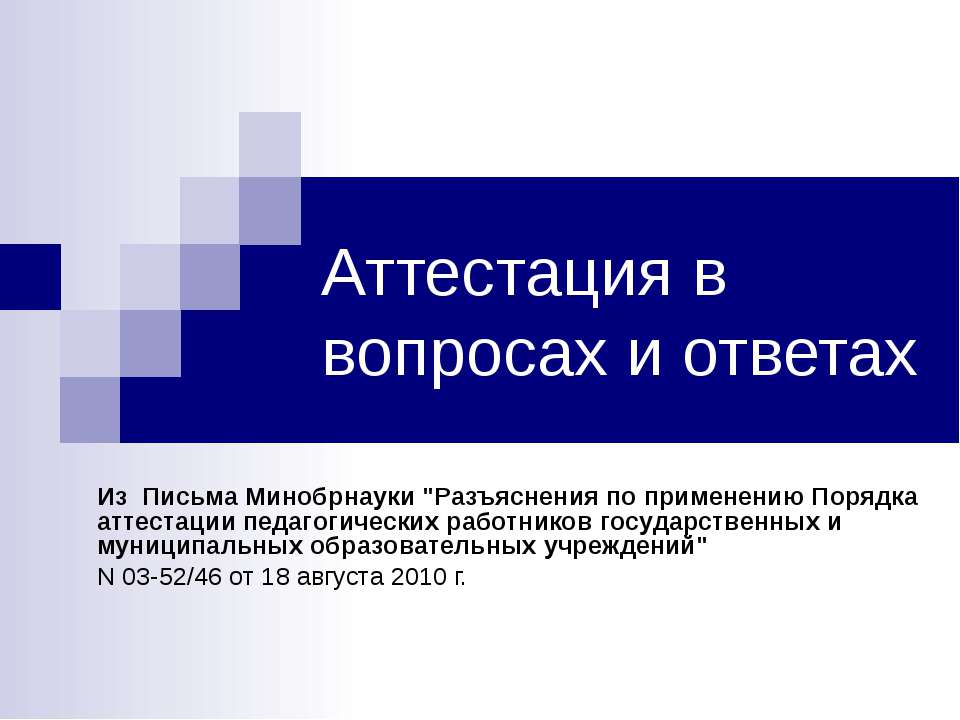 Аттестация в вопросах и ответах

Из Письма Минобрнауки "Разъяснения по применению Порядка аттестации педагогических работников государственных и муниципальных образовательных учреждений"

N 03-52/46 от 18 августа 2010 г.